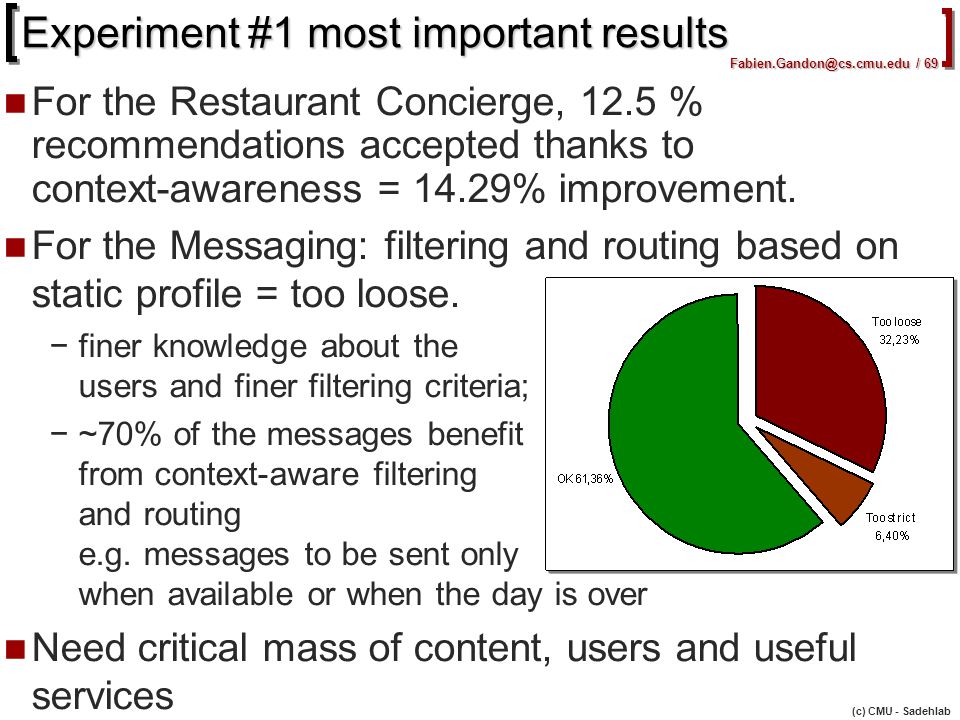 Experiment #1 most important results

Fabien.Gandon@cs.cmu.edu / 69

For the Restaurant Concierge, 12.5 % recommendations accepted thanks to context-awareness = 14.29% improvement.

For the Messaging: filtering and routing based on static profile = too loose.

− finer knowledge about the users and finer filtering criteria;

− ~70% of the messages benefit from context-aware filtering and routing e.g. messages to be sent only when available or when the day is over

Too loose 32,23%

OK 61,36%

Too strict 6,40%

Need critical mass of content, users and useful services

(c) CMU - Sadehlab